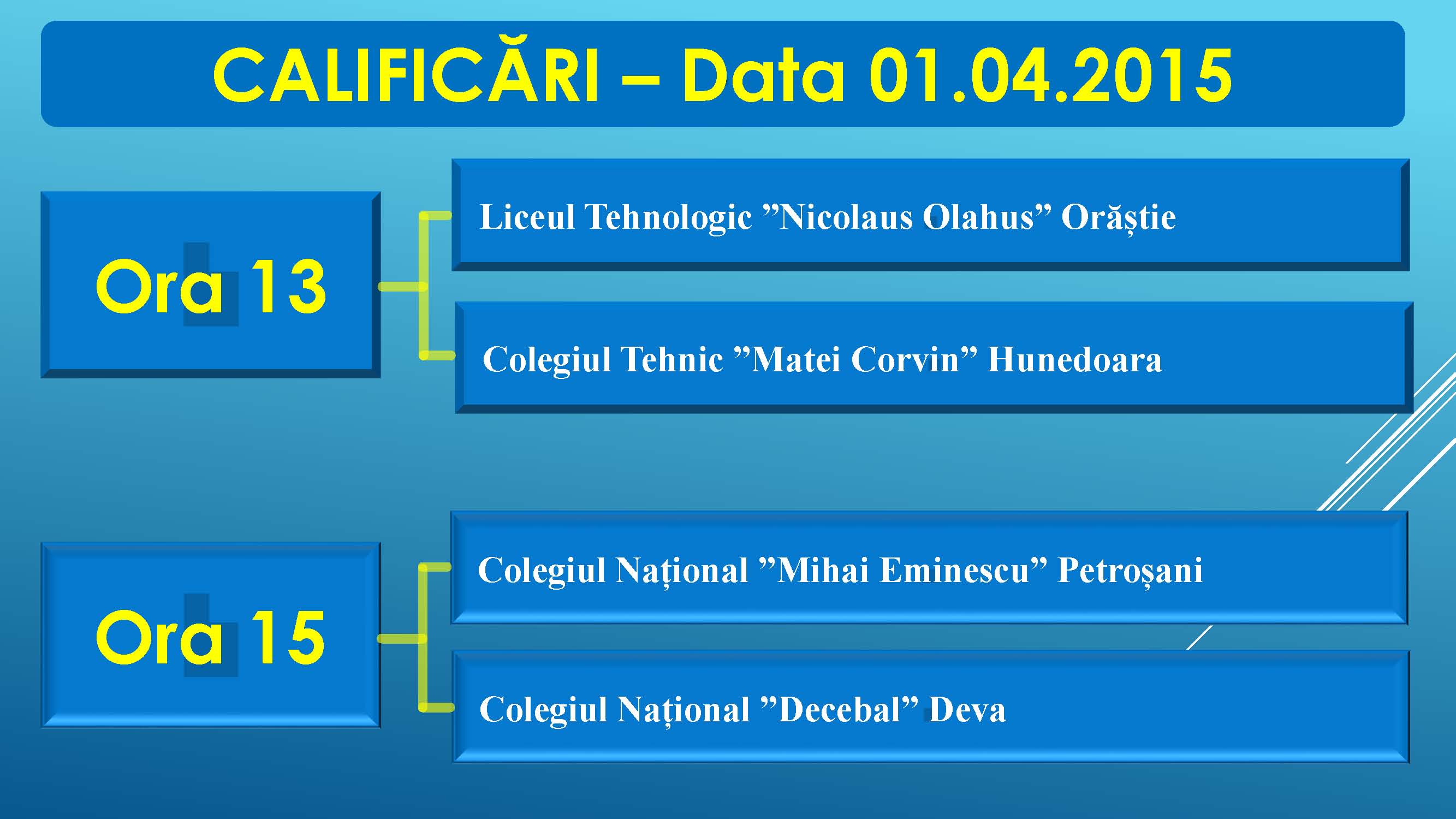 CALIFICĂRI – Data 01.04.2015

Ora 13

Liceul Tehnologic ”Nicolaus Olahus” Orăștie

Colegiul Tehnic ”Matei Corvin” Hunedoara

Ora 15

Colegiul Național ”Mihai Eminescu” Petroșani

Colegiul Național ”Decebal” Deva